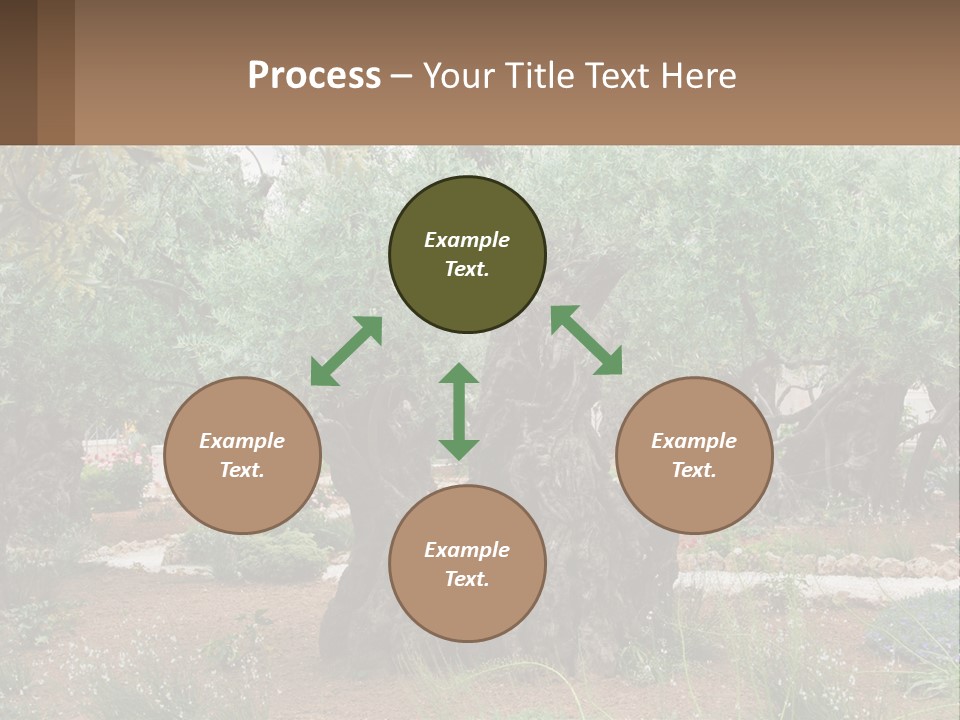 Process – Your Title Text Here

Example Text.

Example Text.

Example Text.

Example Text.